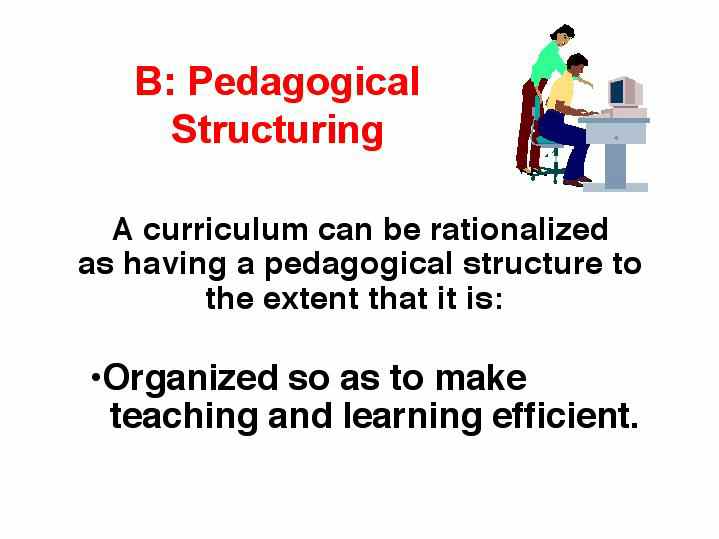 B: Pedagogical Structuring

A curriculum can be rationalized as having a pedagogical structure to the extent that it is:

•Organized so as to make teaching and learning efficient.